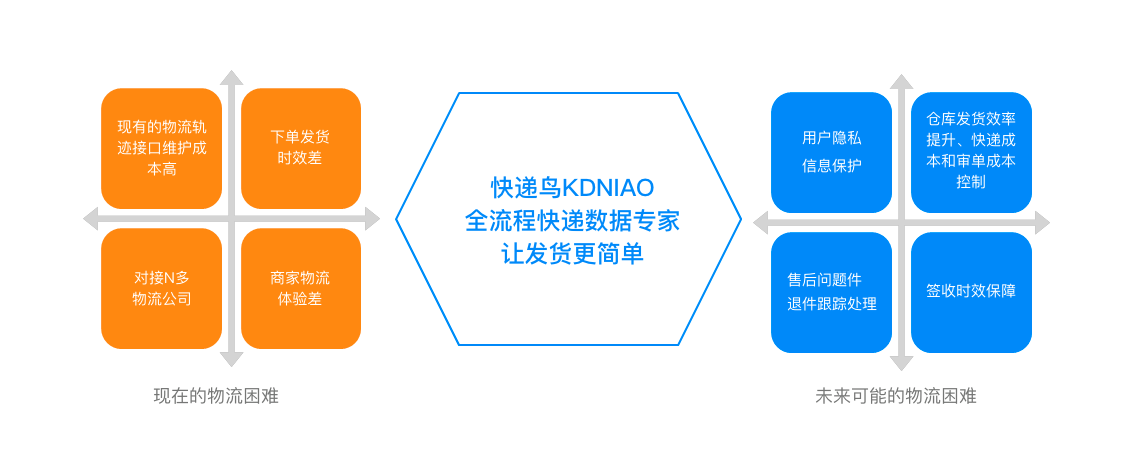 现有的物流轨迹接口维护成本高

下单发货时效差

对接N多物流公司

商家物流体验差

现在的物流困难

快递鸟KDNIAO
全流程快递数据专家
让发货更简单

用户隐私信息保护

仓库发货效率提升、快递成本和审单成本控制

售后问题件退件跟踪处理

签收时效保障

未来可能的物流困难